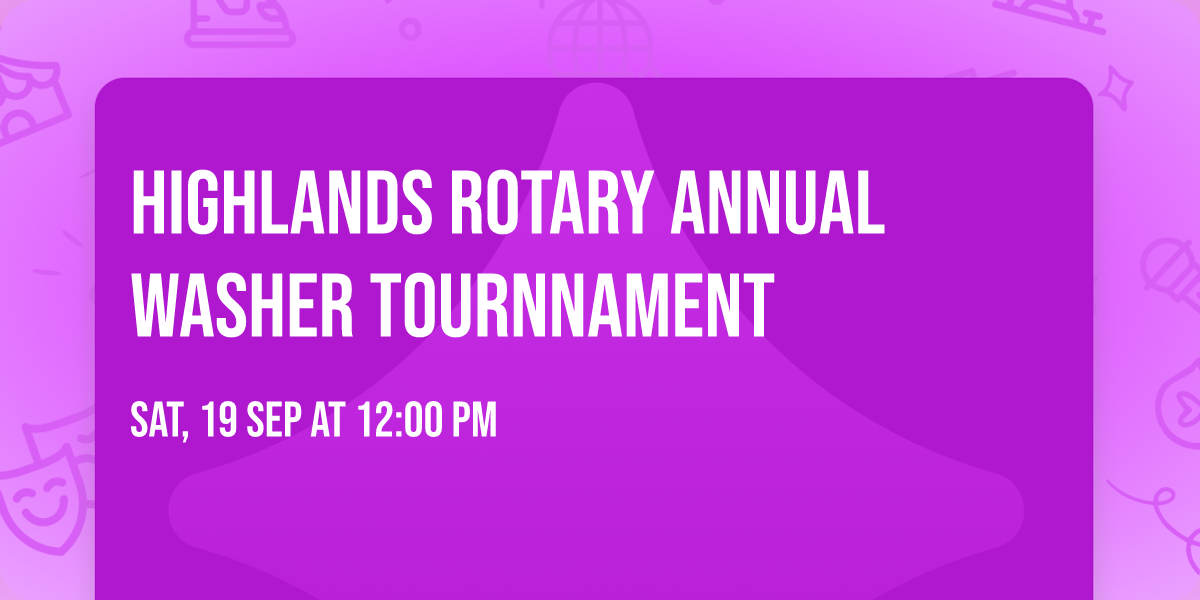 HIGHLANDS ROTARY ANNUAL WASHER TOURNNAMENT

SAT, 19 SEP AT 12:00 PM